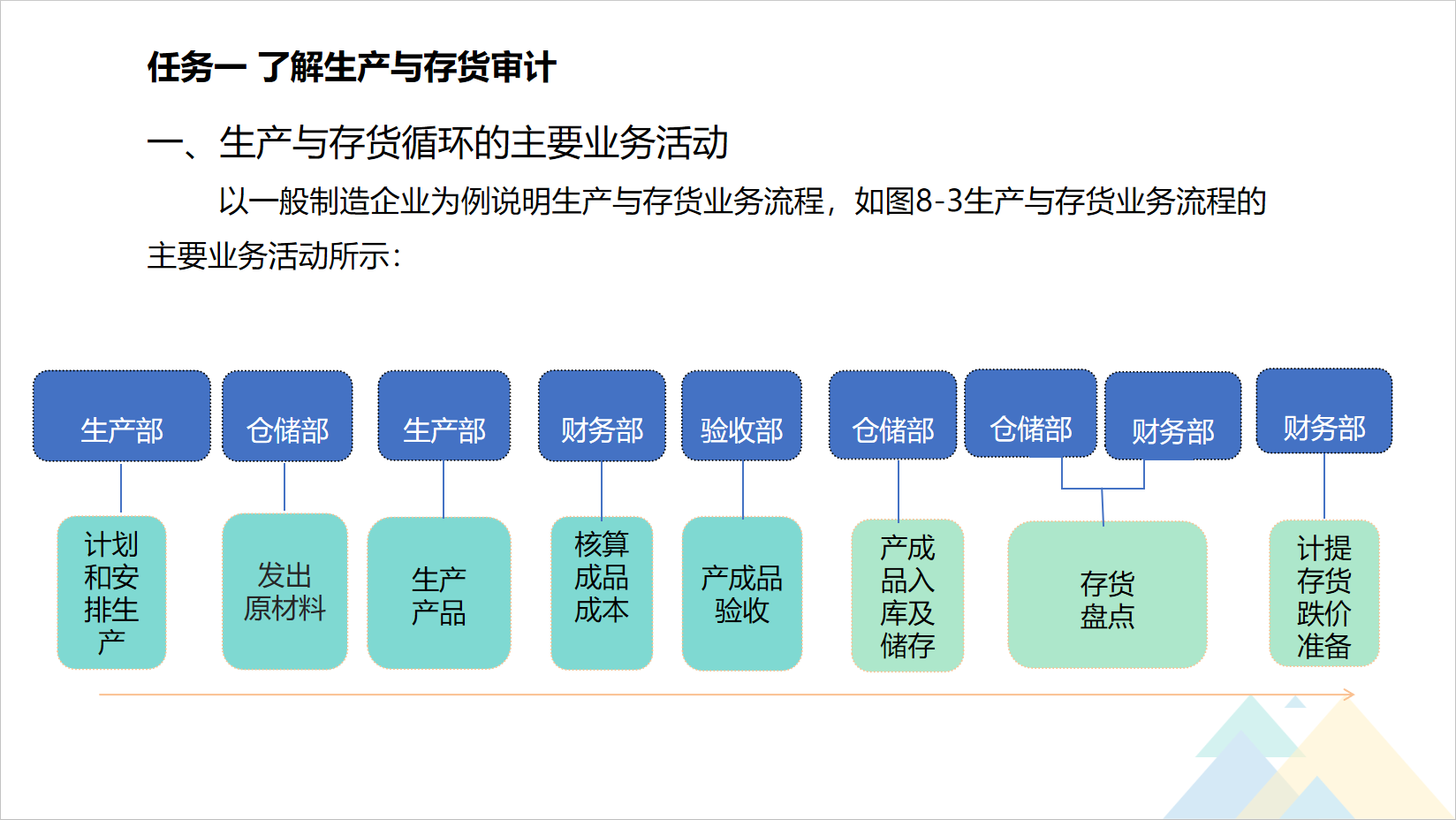 任务一 了解生产与存货审计

一、生产与存货循环的主要业务活动

以一般制造企业为例说明生产与存货业务流程，如图8-3生产与存货业务流程的主要业务活动所示：

生产部
仓储部
生产部
财务部
验收部
仓储部
仓储部
财务部
财务部

计划和安排生产
发出原材料
生产产品
核算成品成本
产成品验收
产成品入库及储存
存货盘点
计提存货跌价准备